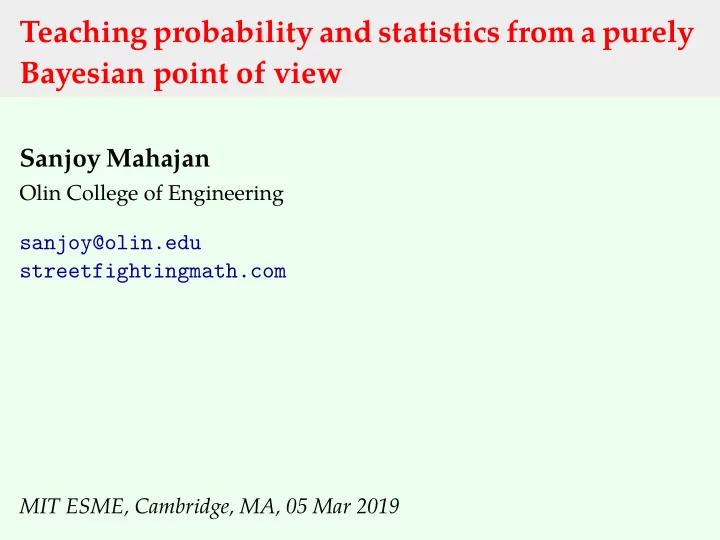 Teaching probability and statistics from a purely Bayesian point of view

Sanjoy Mahajan
Olin College of Engineering

sanjoy@olin.edu
streetfightingmath.com

MIT ESME, Cambridge, MA, 05 Mar 2019